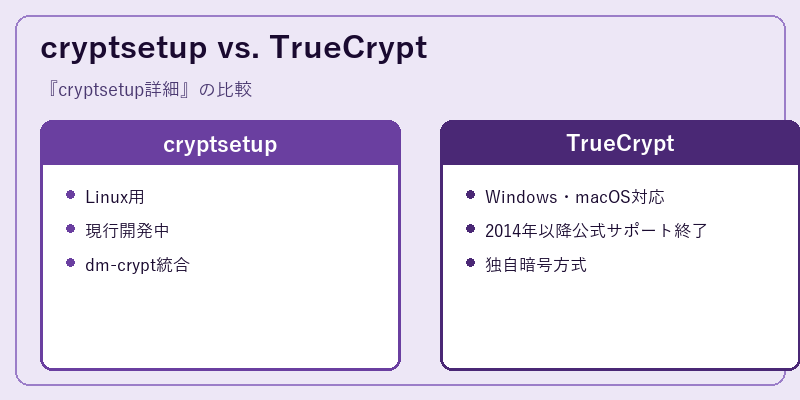 cryptsetup vs. TrueCrypt

『cryptsetup詳細』の比較

cryptsetup

- Linux用
- 現行開発中
- dm-crypt統合

TrueCrypt

- Windows・macOS対応
- 2014年以降公式サポート終了
- 独自暗号方式